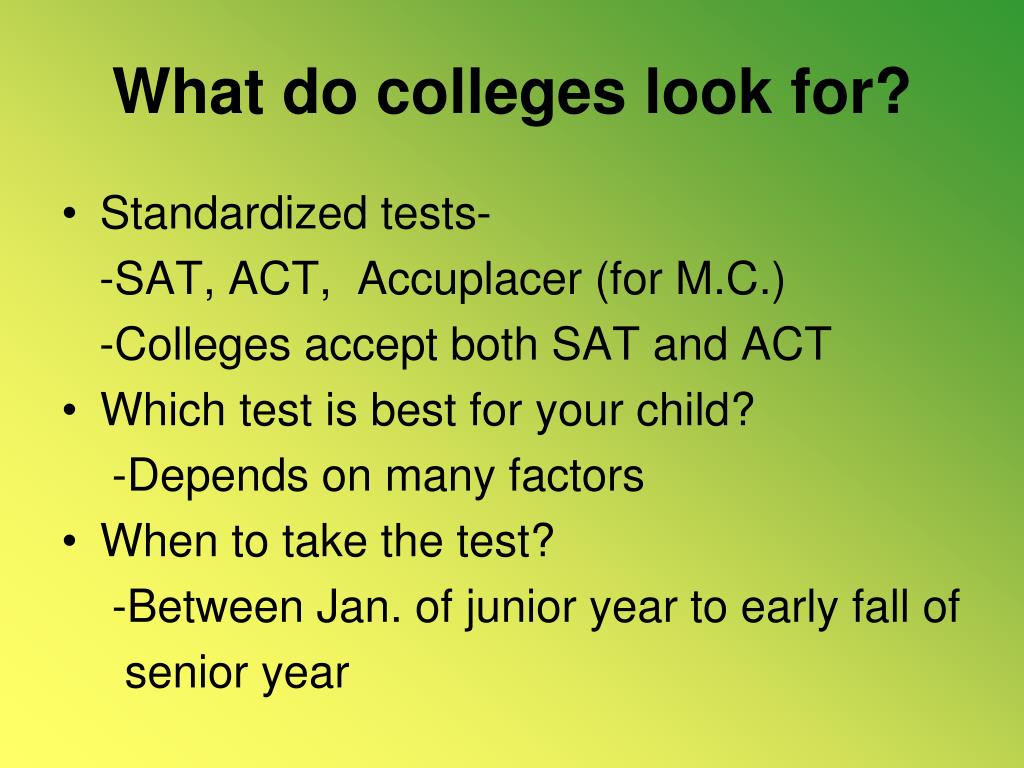 What do colleges look for?

• Standardized tests-
-SAT, ACT, Accuplacer (for M.C.)
-Colleges accept both SAT and ACT
• Which test is best for your child?
-Depends on many factors
• When to take the test?
-Between Jan. of junior year to early fall of senior year